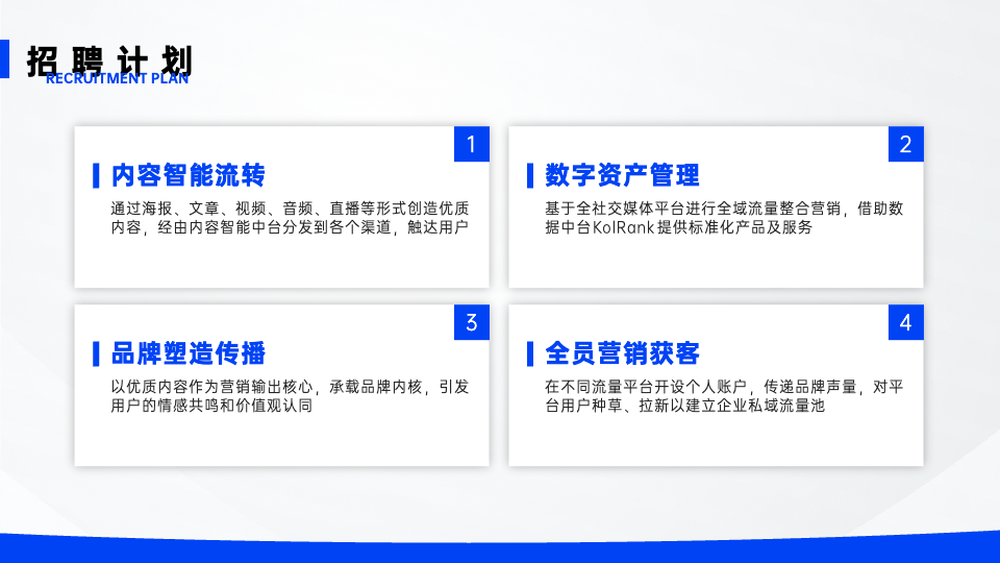 招聘计划
RECRUITMENT PLAN

1
内容智能流转
通过海报、文章、视频、音频、直播等形式创造优质内容，经由内容智能中台分发到各个渠道，触达用户

2
数字资产管理
基于全社交媒体平台进行全域流量整合营销，借助数据中台KolRank提供标准化产品及服务

3
品牌塑造传播
以优质内容作为营销输出核心，承载品牌内核，引发用户的情感共鸣和价值观认同

4
全员营销获客
在不同流量平台开设个人账户，传递品牌声量，对平台用户种草、拉新以建立企业私域流量池